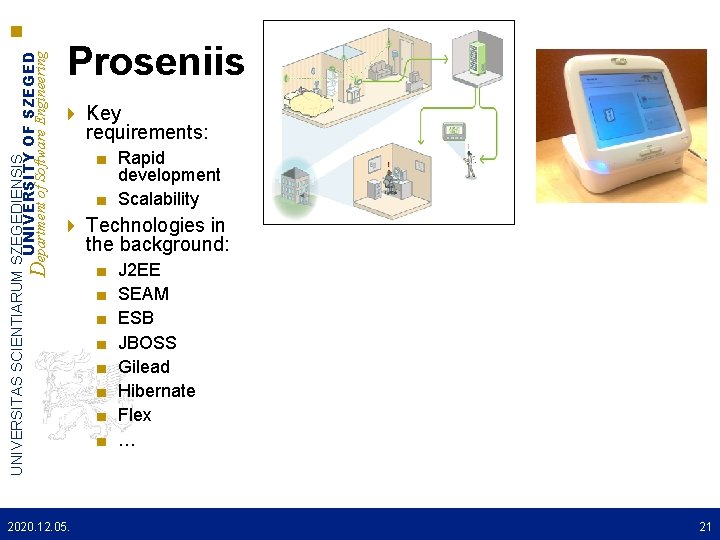 UNIVERSITAS SCIENTIARUM SZEGEDIENSIS
UNIVERSITY OF SZEGED
Department of Software Engineering

Proseniis

Key requirements:
Rapid development
Scalability
Technologies in the background:
J2EE
SEAM
ESB
JBOSS
Gilead
Hibernate
Flex
…

2020.12.05.
21